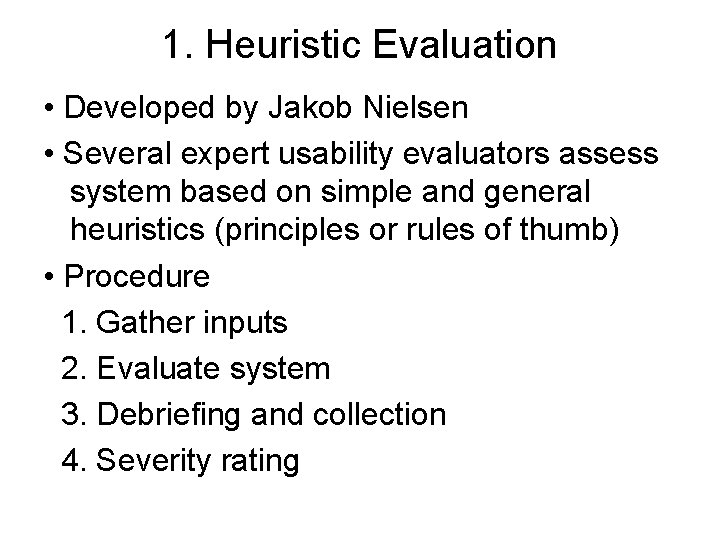 1. Heuristic Evaluation

• Developed by Jakob Nielsen

• Several expert usability evaluators assess system based on simple and general heuristics (principles or rules of thumb)

• Procedure

1. Gather inputs
2. Evaluate system
3. Debriefing and collection
4. Severity rating